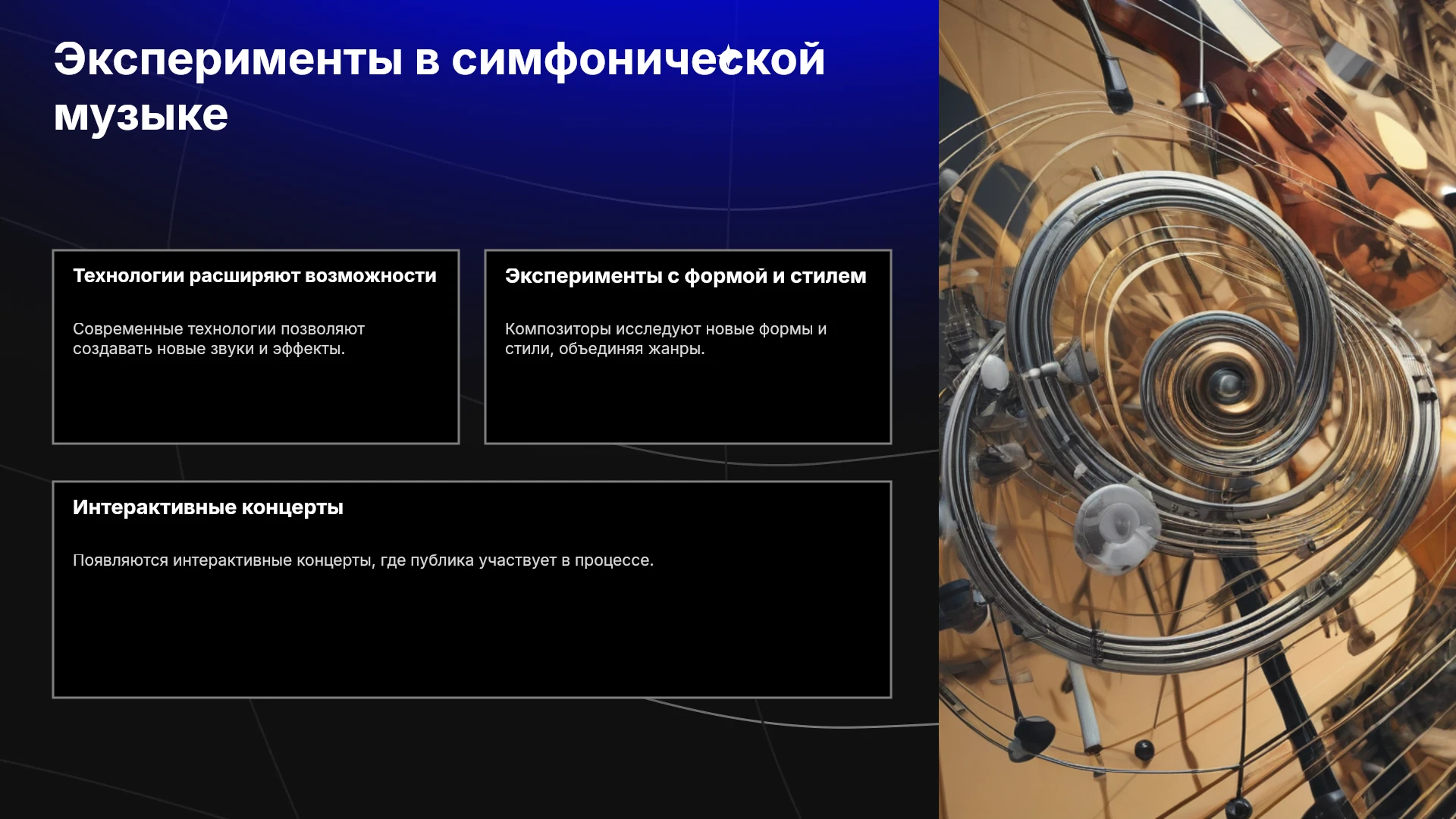 Эксперименты в симфонической музыке

Технологии расширяют возможности

Современные технологии позволяют создавать новые звуки и эффекты.

Эксперименты с формой и стилем

Композиторы исследуют новые формы и стили, объединяя жанры.

Интерактивные концерты

Появляются интерактивные концерты, где публика участвует в процессе.